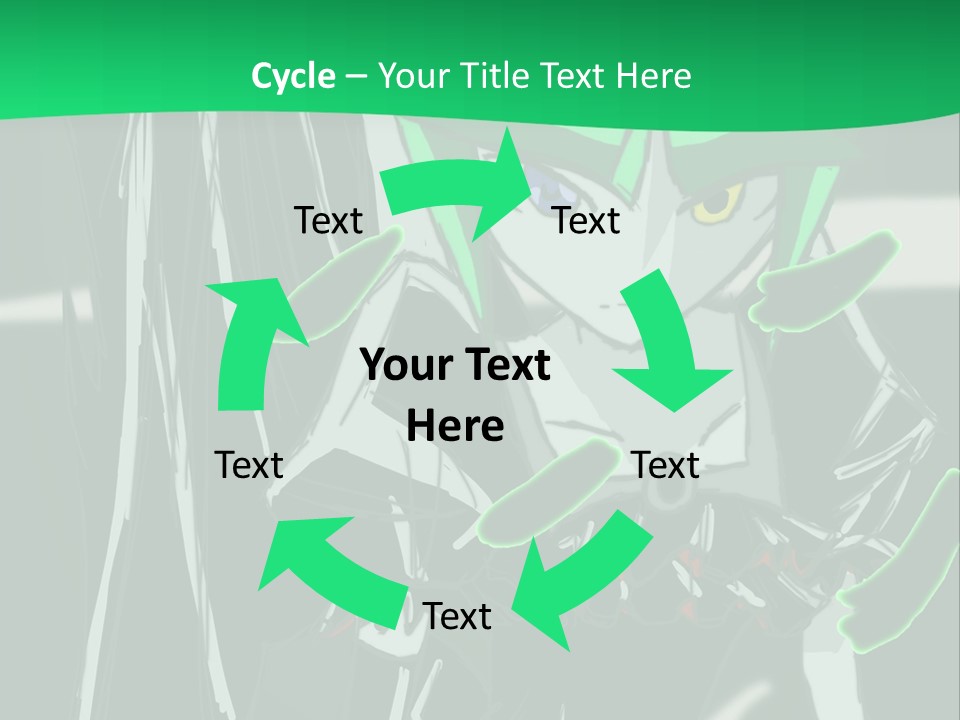 Cycle – Your Title Text Here

Text

Text

Your Text Here

Text

Text

Text